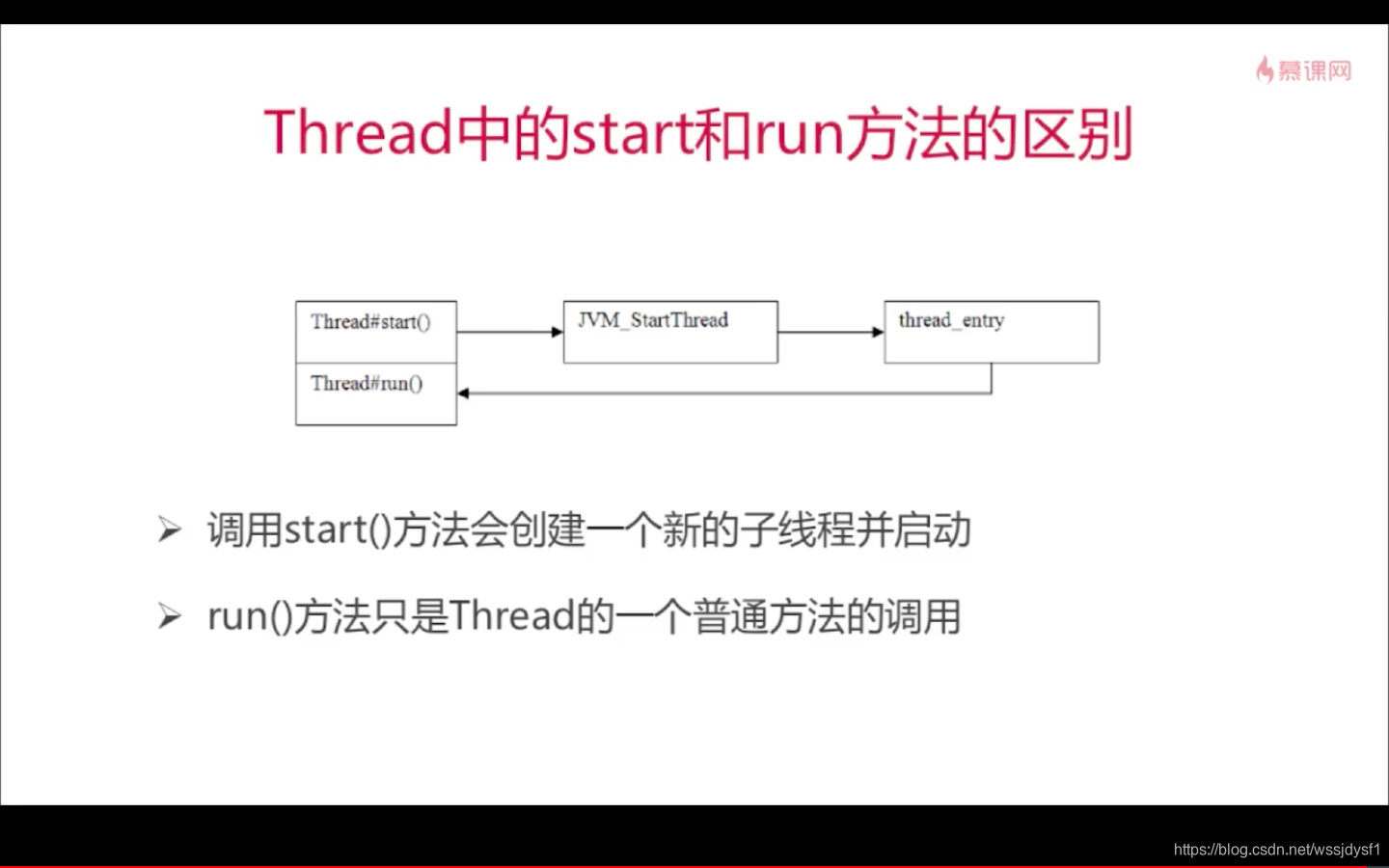 慕课网

Thread中的start和run方法的区别

Thread#start()

Thread#run()

JVM_StartThread

thread_entry

➢ 调用start()方法会创建一个新的子线程并启动

➢ run()方法只是Thread的一个普通方法的调用

https://blog.csdn.net/wssjdysf1